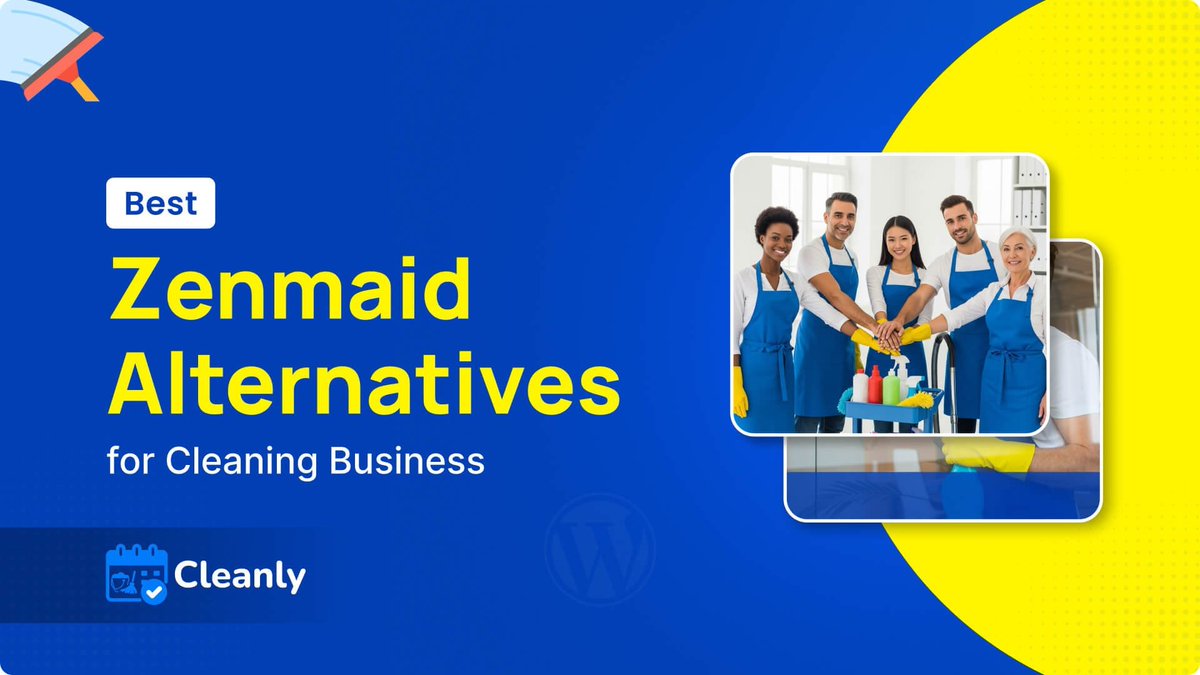 Best

Zenmaid Alternatives

for Cleaning Business

Cleanly